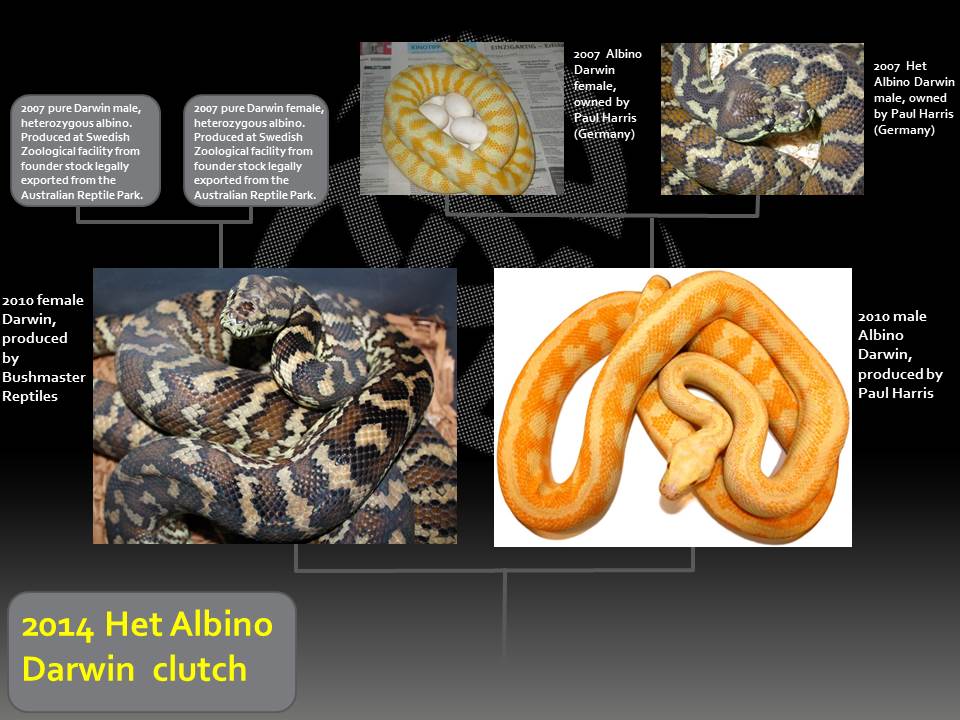 2007 pure Darwin male, heterozygous albino. Produced at Swedish Zoological facility from founder stock legally exported from the Australian Reptile Park.

2007 pure Darwin female, heterozygous albino. Produced at Swedish Zoological facility from founder stock legally exported from the Australian Reptile Park.

2007 Albino Darwin female, owned by Paul Harris (Germany)

2007 Het Albino Darwin male, owned by Paul Harris (Germany)

2010 female Darwin, produced by Bushmaster Reptiles

2010 male Albino Darwin, produced by Paul Harris

2014 Het Albino Darwin clutch